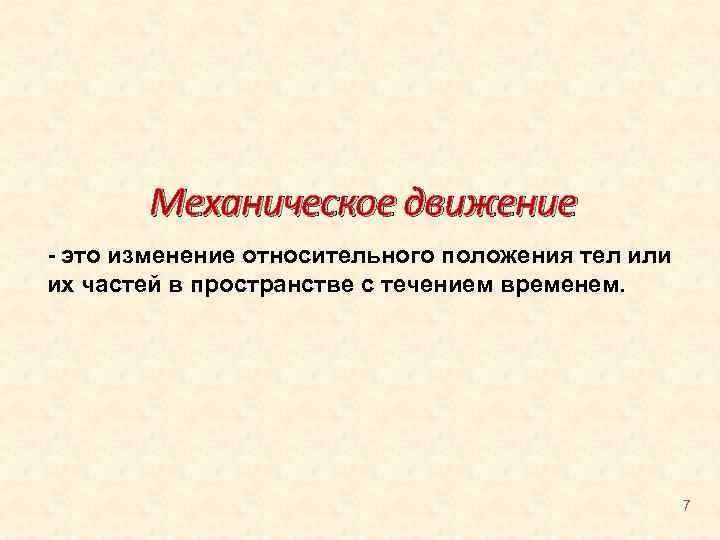 Механическое движение

- это изменение относительного положения тел или их частей в пространстве с течением временем.

7